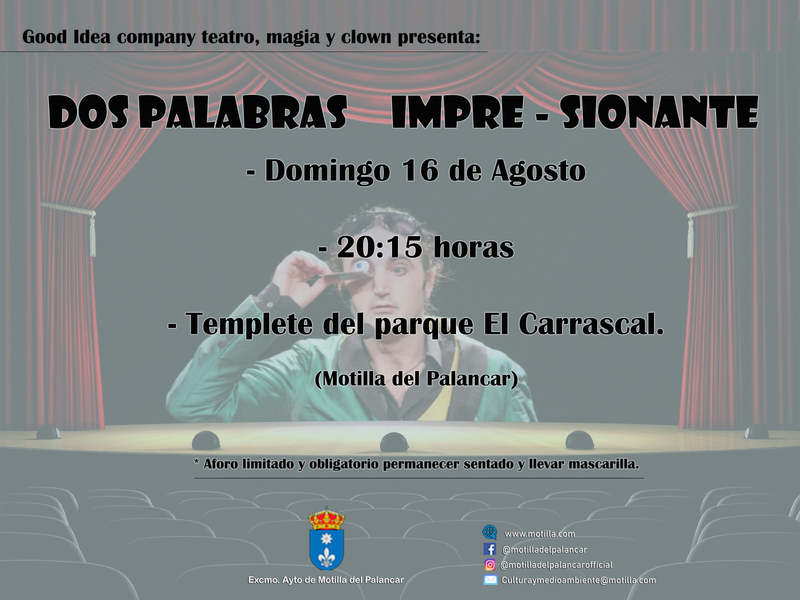 Good Idea company teatro, magia y clown presenta:

DOS PALABRAS IMPRE - SIONANTE

- Domingo 16 de Agosto

- 20:15 horas

- Templete del parque El Carrascal.

(Motilla del Palancar)

* Aforo limitado y obligatorio permanecer sentado y llevar mascarilla.

Excmo. Ayto de Motilla del Palancar

www.motilla.com
@motilladelpalancar
@motilladelpalancarofficial
Culturaymedioambiente@motilla.com